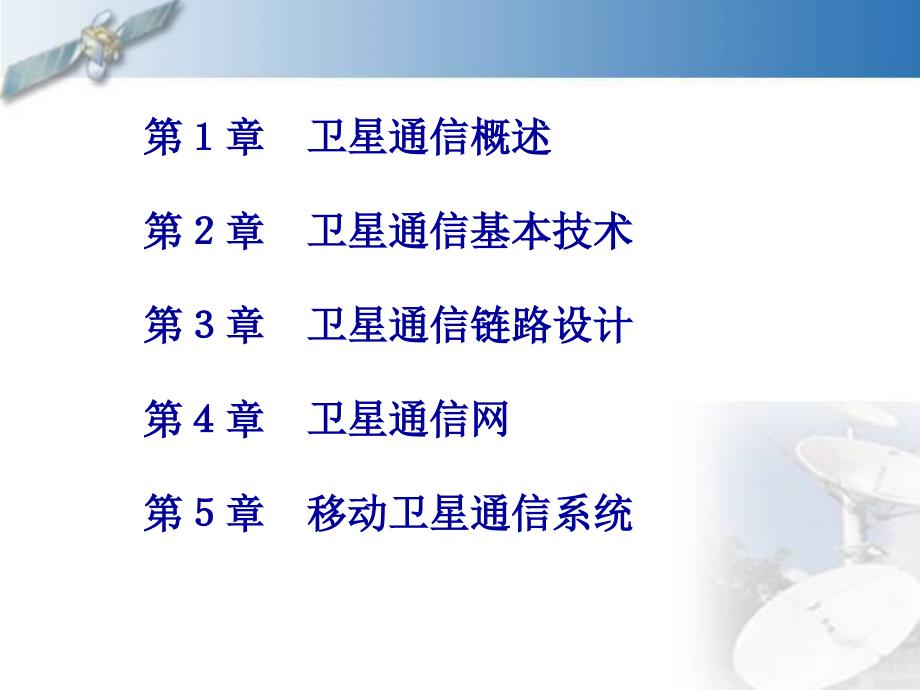 第 1 章　卫星通信概述

第 2 章　卫星通信基本技术

第 3 章　卫星通信链路设计

第 4 章　卫星通信网

第 5 章　移动卫星通信系统